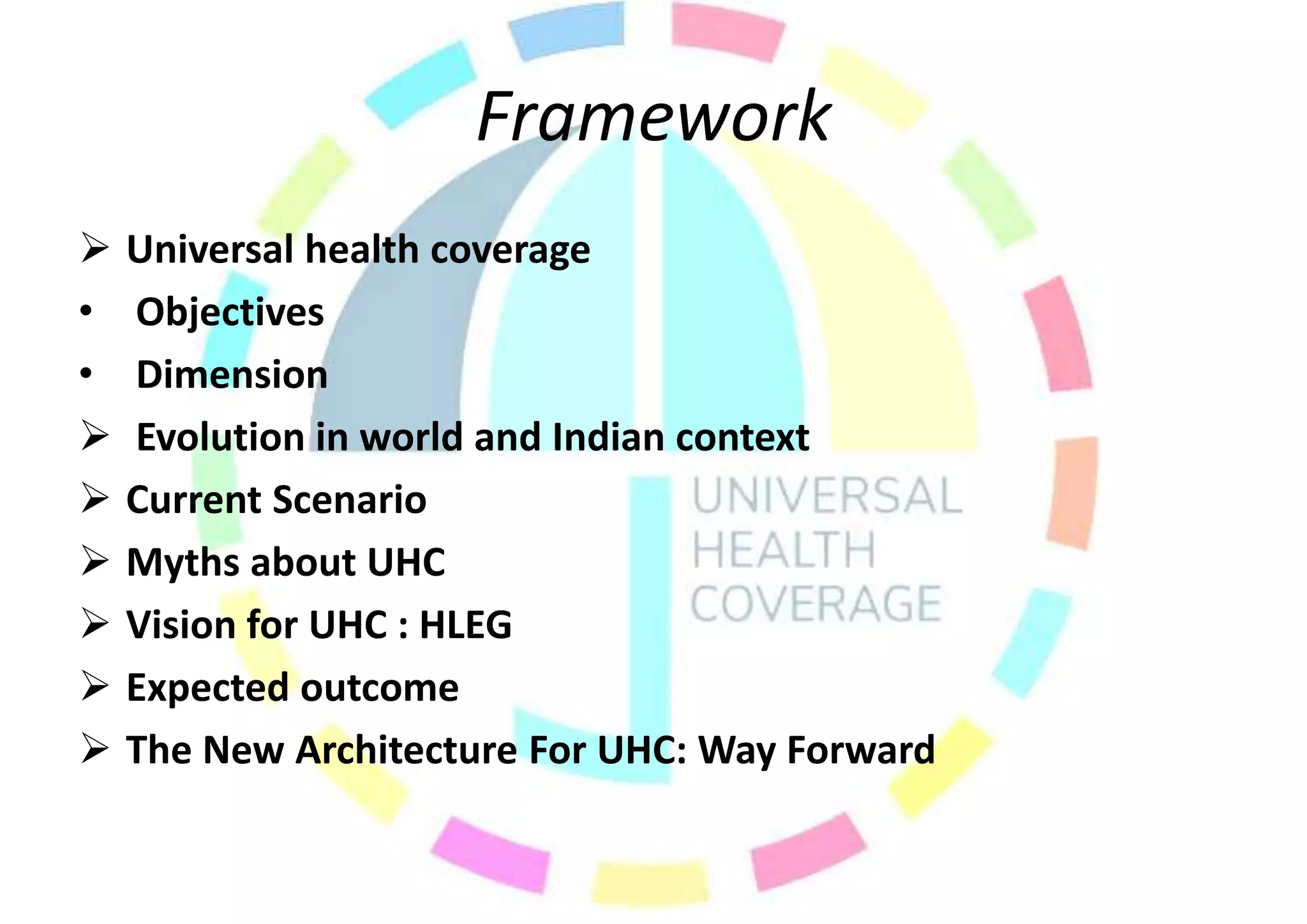 Framework

➢ Universal health coverage
• Objectives
• Dimension
➢ Evolution in world and Indian context
➢ Current Scenario
➢ Myths about UHC
➢ Vision for UHC : HLEG
➢ Expected outcome
➢ The New Architecture For UHC: Way Forward

UNIVERSAL HEALTH COVERAGE